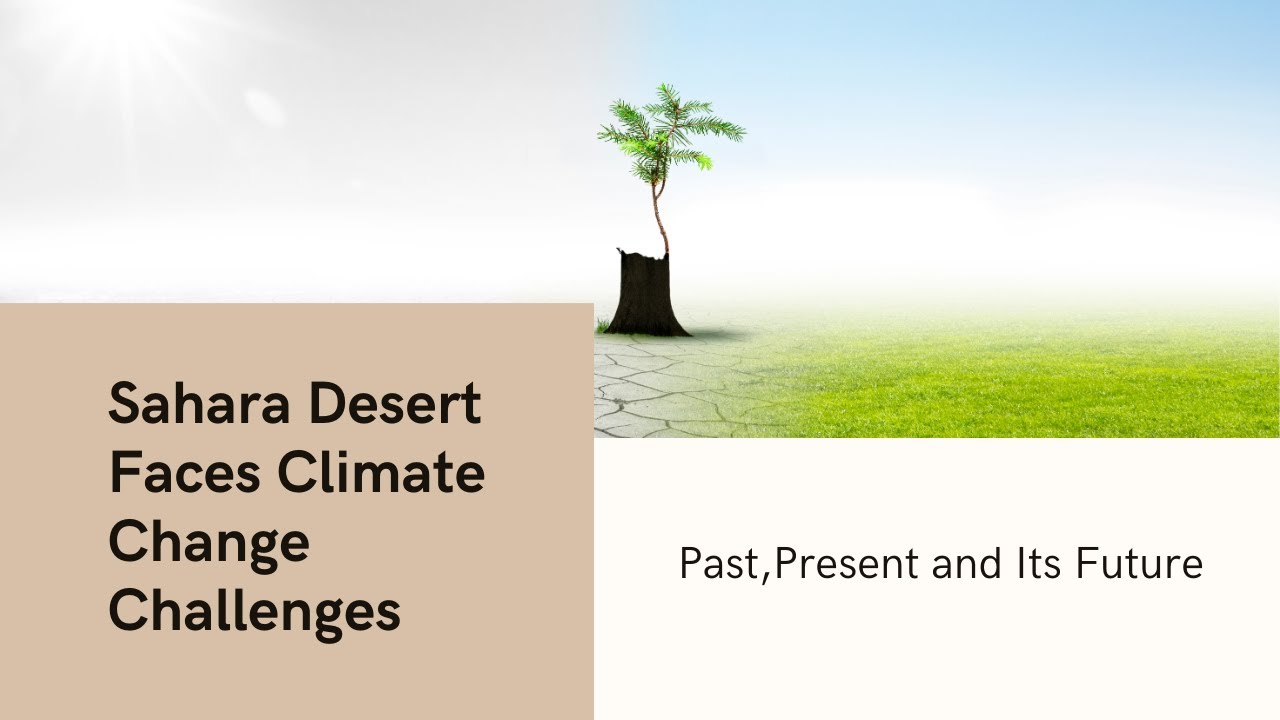 Sahara Desert Faces Climate Change Challenges

Past,Present and Its Future